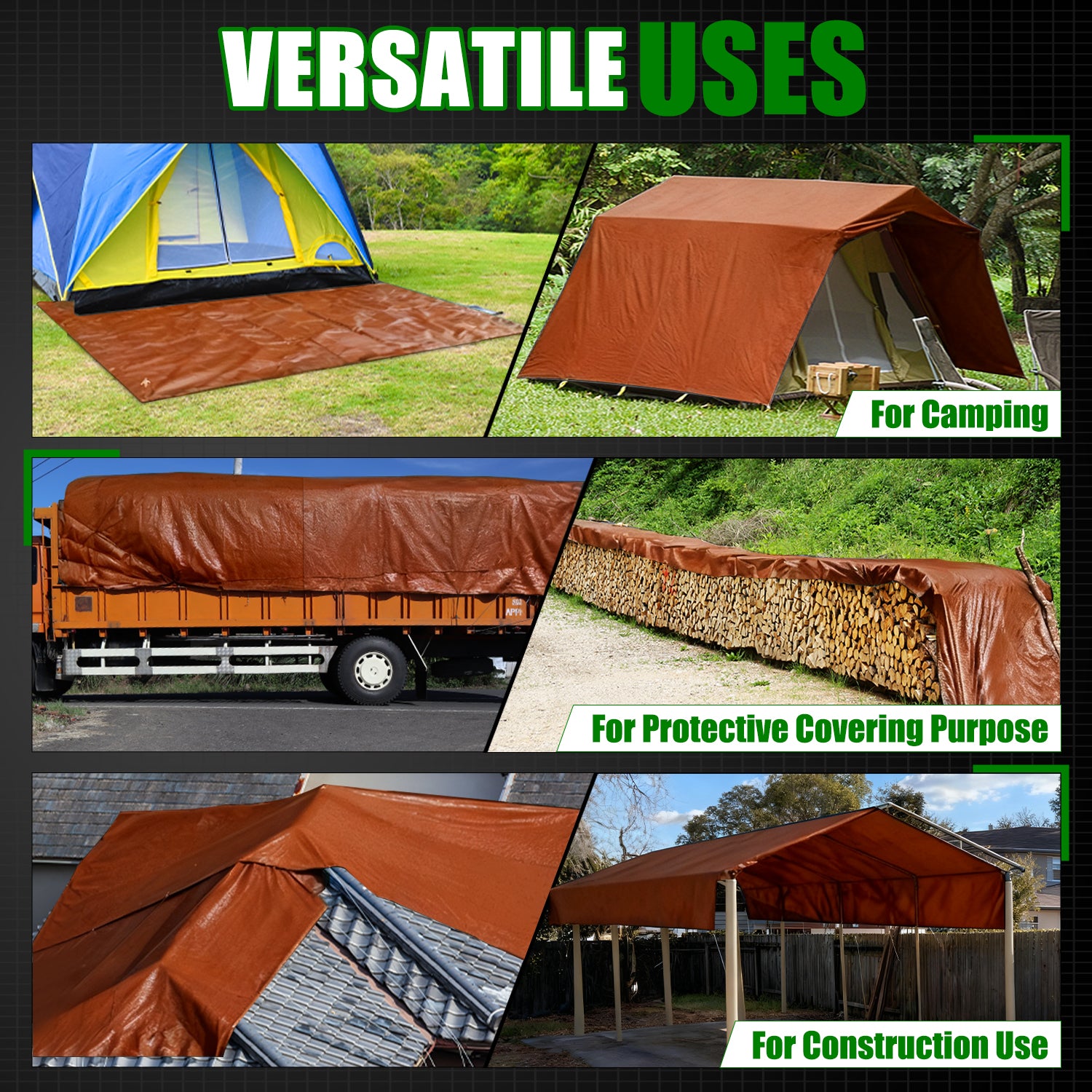 VERSATILE USES

For Camping

For Protective Covering Purpose

For Construction Use